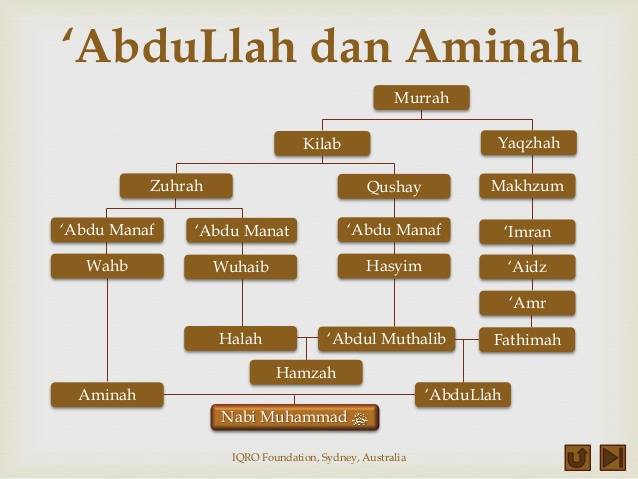 ‘AbduLlah dan Aminah

Murrah

Kilab

Yaqzhah

Zuhrah

Qushay

Makhzum

‘Abdu Manaf

‘Abdu Manat

‘Abdu Manaf

‘Imran

Wahb

Wuhaib

Hasyim

‘Aidz

‘Amr

Halah

‘Abdul Muthalib

Fathimah

Hamzah

Aminah

‘AbduLlah

Nabi Muhammad ﷺ

IQRO Foundation, Sydney, Australia